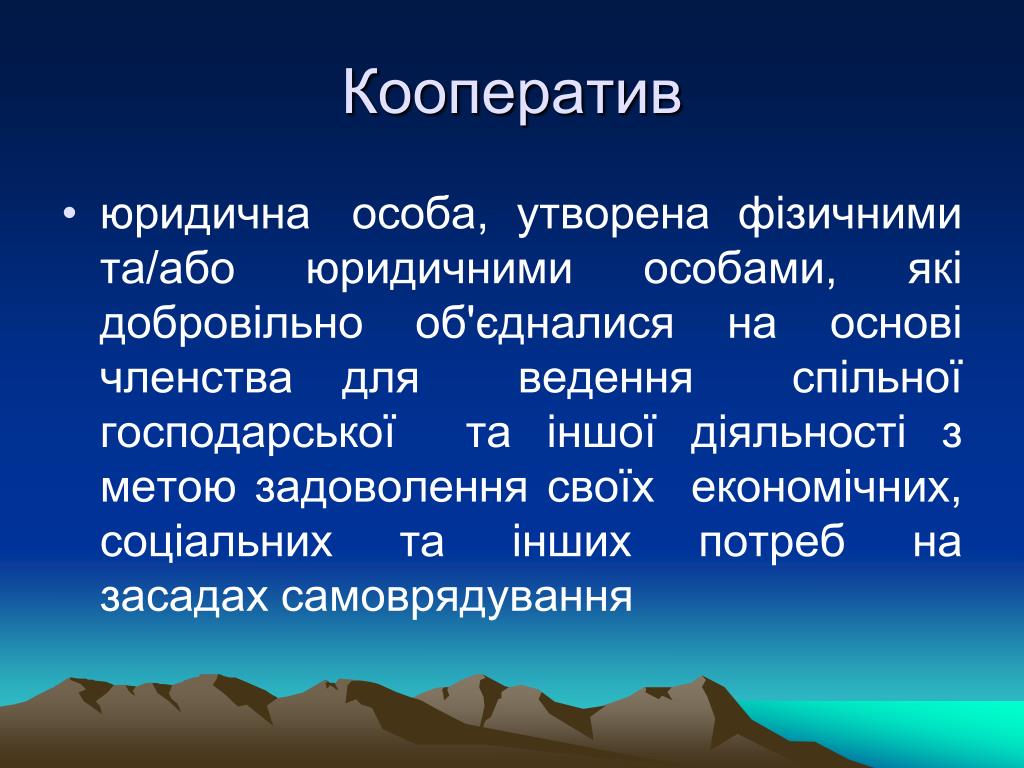 Кооператив

• юридична особа, утворена фізичними та/або юридичними особами, які добровільно об'єдналися на основі членства для ведення спільної господарської та іншої діяльності з метою задоволення своїх економічних, соціальних та інших потреб на засадах самоврядування